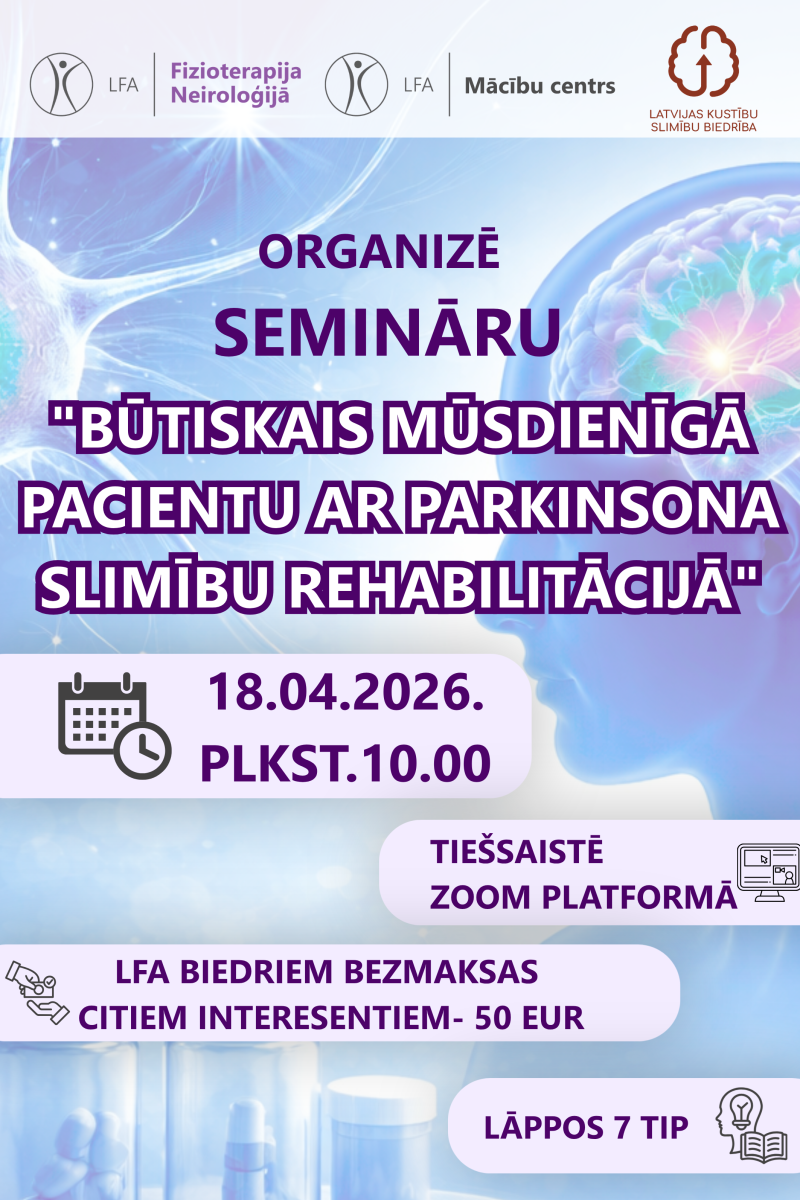 LFA Fizioterapija Neiroloģijā

LFA Mācību centrs

LATVIJAS KUSTĪBU SLIMĪBU BIEDRĪBA

ORGANIZĒ

SEMINĀRU

"BŪTISKAIS MŪSDIENĪGĀ PACIENTU AR PARKINSONA SLIMĪBU REHABILITĀCIJĀ"

18.04.2026.
PLKST.10.00

TIEŠSAISTĒ
ZOOM PLATFORMĀ

LFA BIEDRIEM BEZMAKSAS
CITIEM INTERESENTIEM- 50 EUR

LĀPPOS 7 TIP